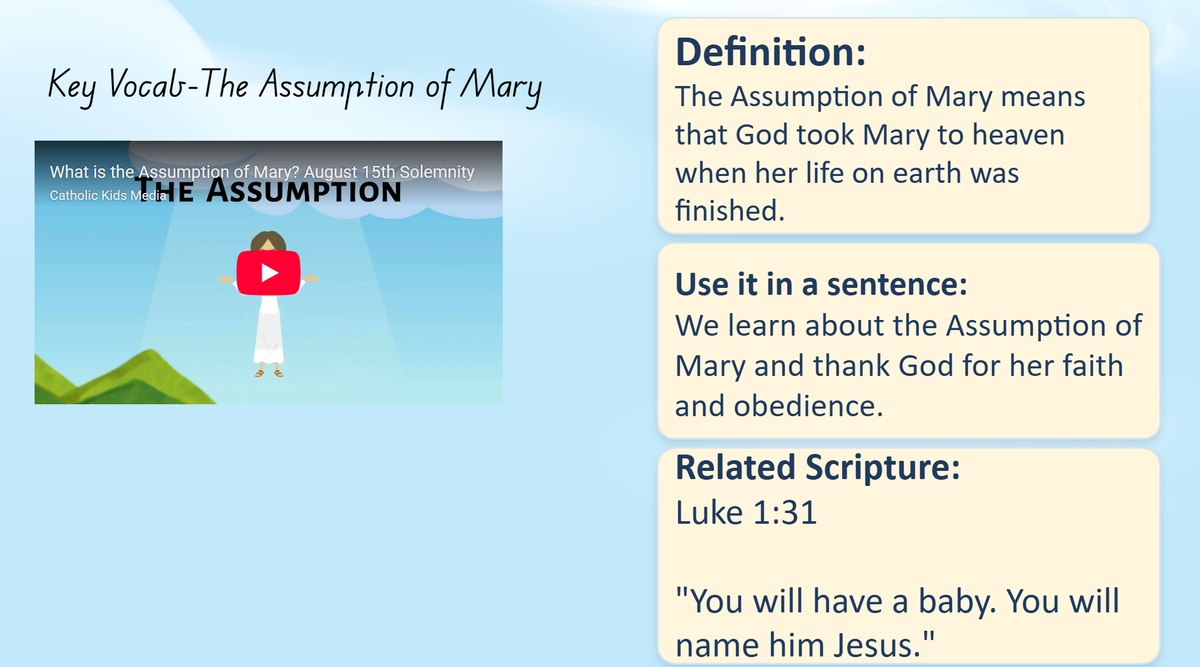 Key Vocab-The Assumption of Mary

What is the Assumption of Mary? August 15th Solemnity
Catholic Kids Media
THE ASSUMPTION

Definition:
The Assumption of Mary means that God took Mary to heaven when her life on earth was finished.

Use it in a sentence:
We learn about the Assumption of Mary and thank God for her faith and obedience.

Related Scripture:
Luke 1:31

"You will have a baby. You will name him Jesus."